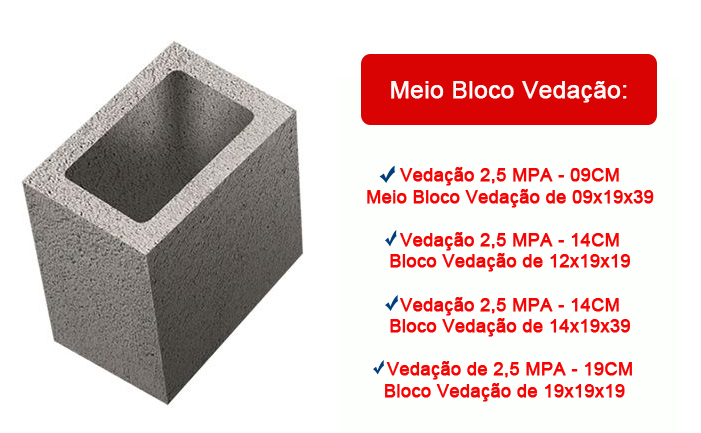 Meio Bloco Vedação:

✓ Vedação 2,5 MPA - 09CM
Meio Bloco Vedação de 09x19x39

✓ Vedação 2,5 MPA - 14CM
Bloco Vedação de 12x19x19

✓ Vedação 2,5 MPA - 14CM
Bloco Vedação de 14x19x39

✓ Vedação de 2,5 MPA - 19CM
Bloco Vedação de 19x19x19